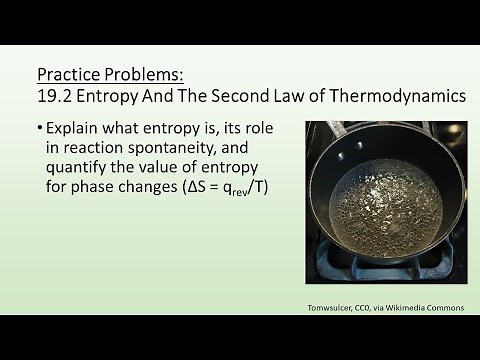 Practice Problems:
19.2 Entropy And The Second Law of Thermodynamics

• Explain what entropy is, its role in reaction spontaneity, and quantify the value of entropy for phase changes ($\Delta S = q_{rev}/T$)

Tomwsulcer, CC0, via Wikimedia Commons